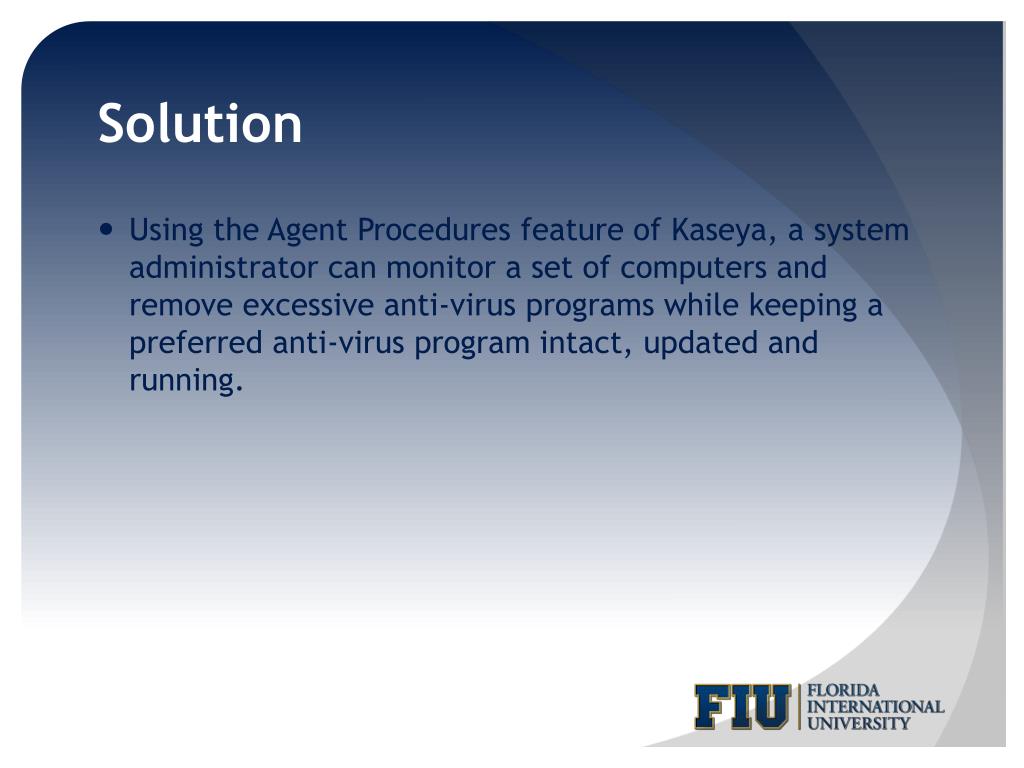 Solution

• Using the Agent Procedures feature of Kaseya, a system administrator can monitor a set of computers and remove excessive anti-virus programs while keeping a preferred anti-virus program intact, updated and running.

FIU FLORIDA INTERNATIONAL UNIVERSITY